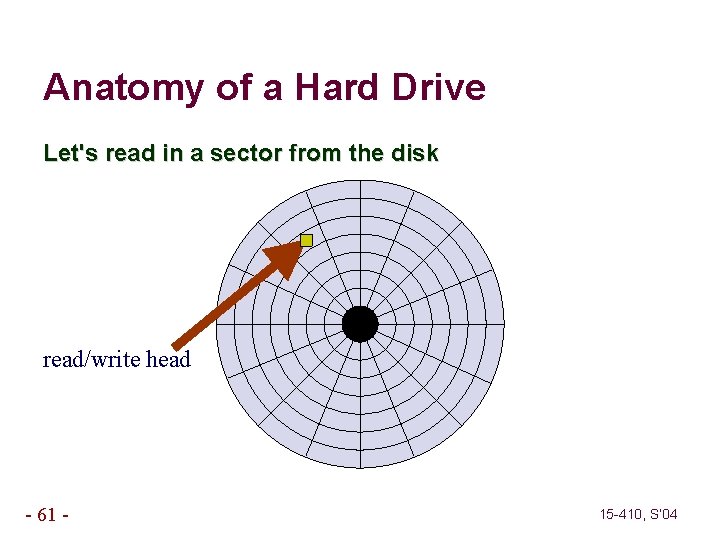 Anatomy of a Hard Drive

Let's read in a sector from the disk

read/write head

- 61 -

15-410, S'04